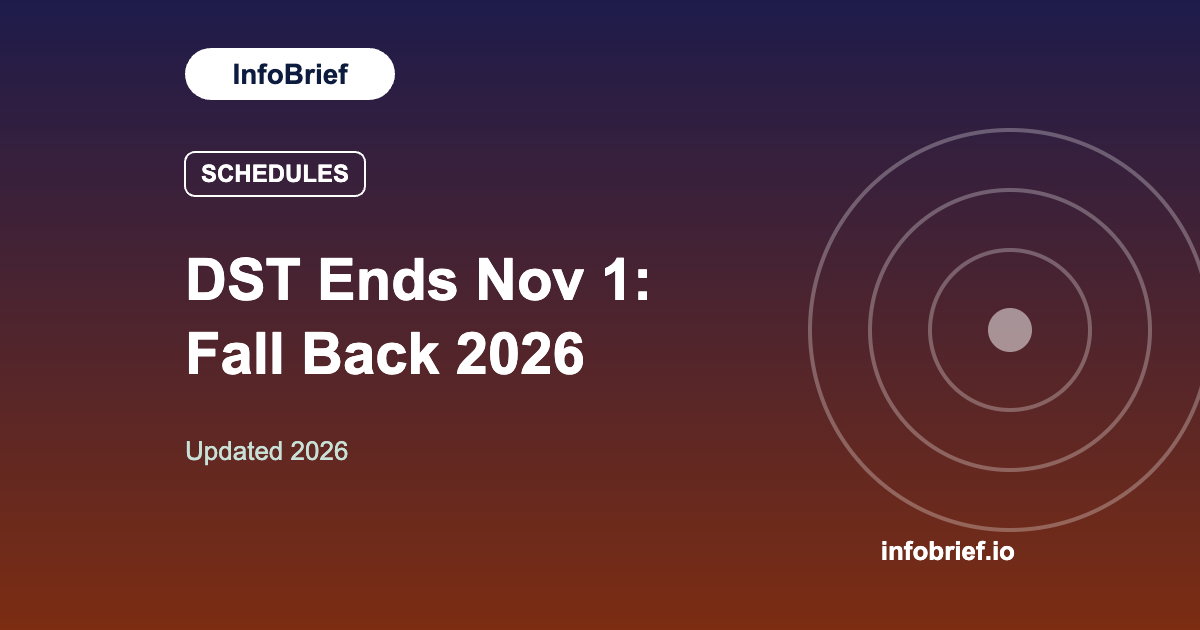 InfoBrief

SCHEDULES

DST Ends Nov 1: Fall Back 2026

Updated 2026

infobrief.io